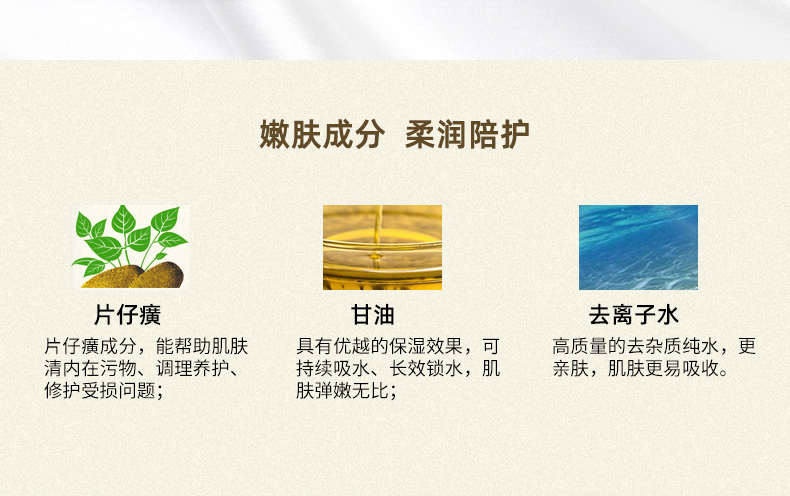 嫩肤成分 柔润陪护

片仔癀

片仔癀成分，能帮助肌肤清内在污物、调理养护、修护受损问题；

甘油

具有优越的保湿效果，可持续吸水、长效锁水，肌肤弹嫩无比；

去离子水

高质量的去杂质纯水，更亲肤，肌肤更易吸收。